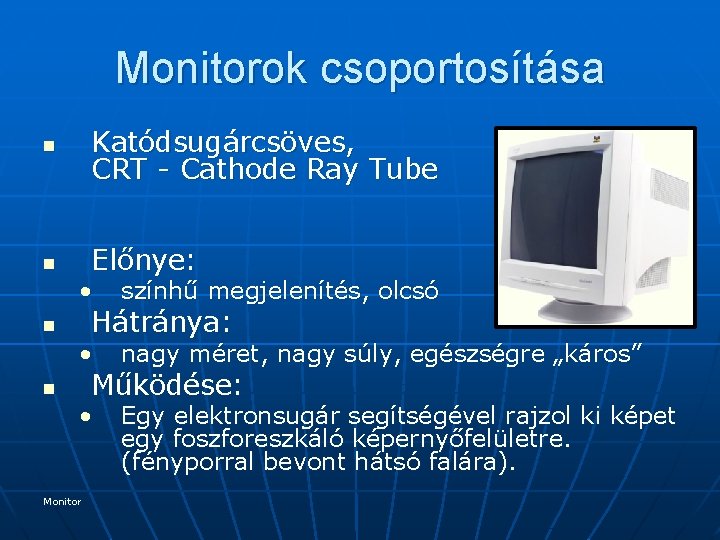 Monitorok csoportosítása

- Katódsugárcsöves, CRT - Cathode Ray Tube

- Előnye:
  - színhű megjelenítés, olcsó
- Hátránya:
  - nagy méret, nagy súly, egészségre „káros”
- Működése:
  - Egy elektronsugár segítségével rajzol ki képet egy foszforeszkáló képernyőfelületre. (fényporral bevont hátsó falára).

Monitor